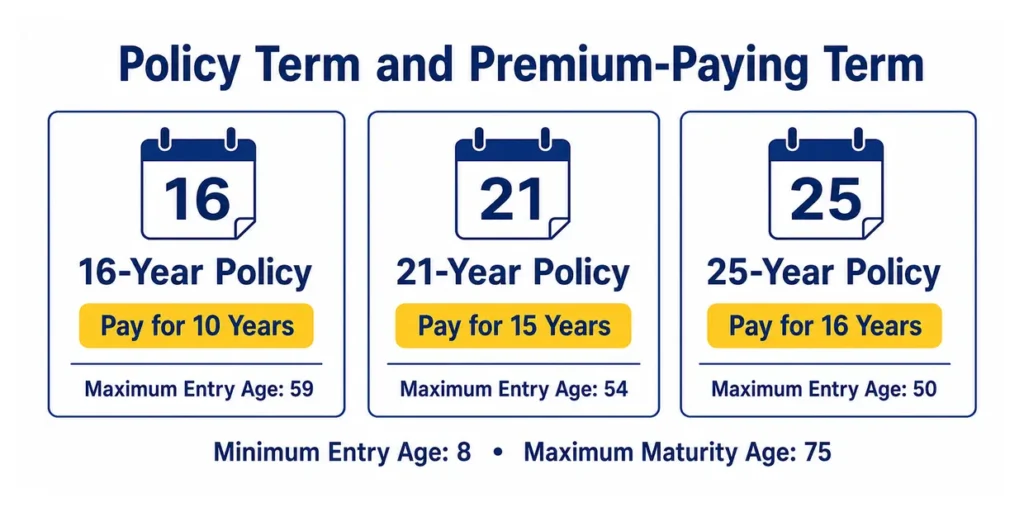 Policy Term and Premium-Paying Term

16

16-Year Policy

Pay for 10 Years

Maximum Entry Age: 59

21

21-Year Policy

Pay for 15 Years

Maximum Entry Age: 54

25

25-Year Policy

Pay for 16 Years

Maximum Entry Age: 50

Minimum Entry Age: 8 • Maximum Maturity Age: 75